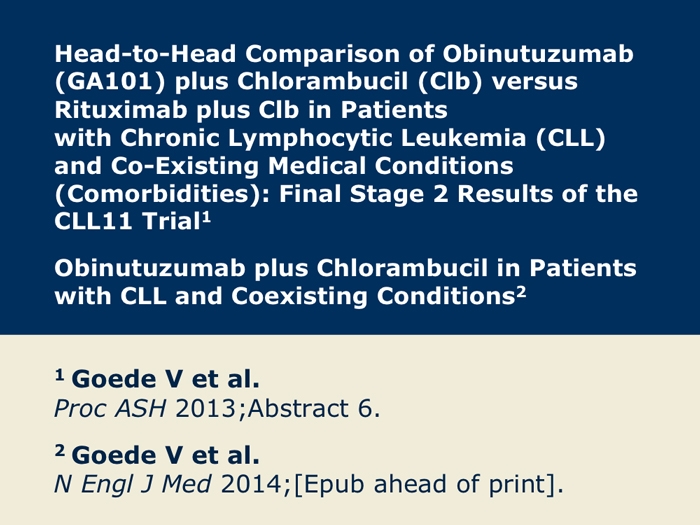 Head-to-Head Comparison of Obinutuzumab (GA101) plus Chlorambucil (Clb) versus Rituximab plus Clb in Patients with Chronic Lymphocytic Leukemia (CLL) and Co-Existing Medical Conditions (Comorbidities): Final Stage 2 Results of the CLL11 Trial$^1$

Obinutuzumab plus Chlorambucil in Patients with CLL and Coexisting Conditions$^2$

$^1$ Goede V et al.
Proc ASH 2013;Abstract 6.

$^2$ Goede V et al.
N Engl J Med 2014;[Epub ahead of print].